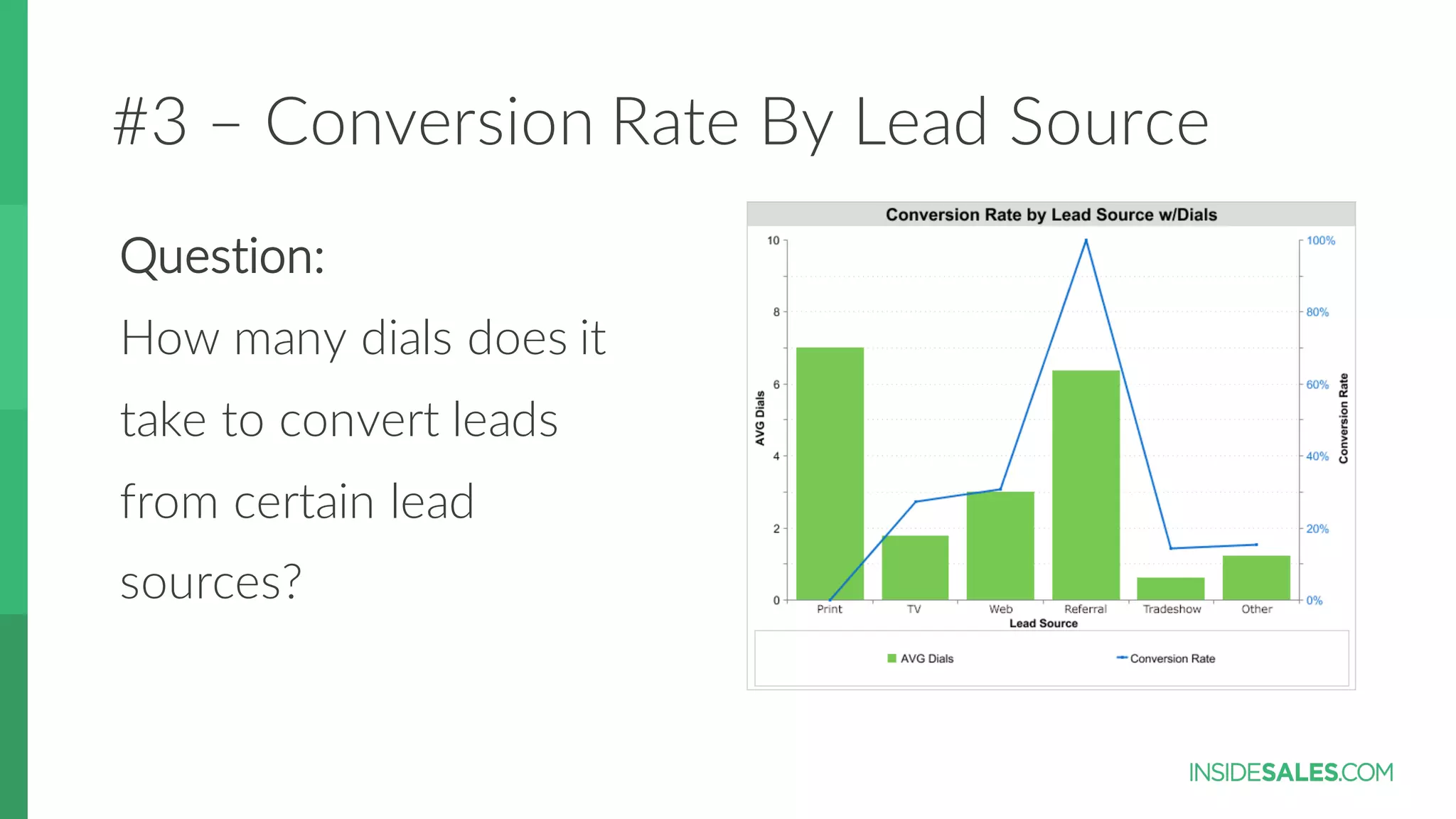 #3 – Conversion Rate By Lead Source

Question:

How many dials does it take to convert leads from certain lead sources?

Conversion Rate by Lead Source w/Dials

AVG Dials

10
8
6
4
2
0

100%
80%
60%
40%
20%
0%

Conversion Rate

Print TV Web Referral Tradeshow Other

Lead Source

AVG Dials Conversion Rate

INSIDESALES.COM